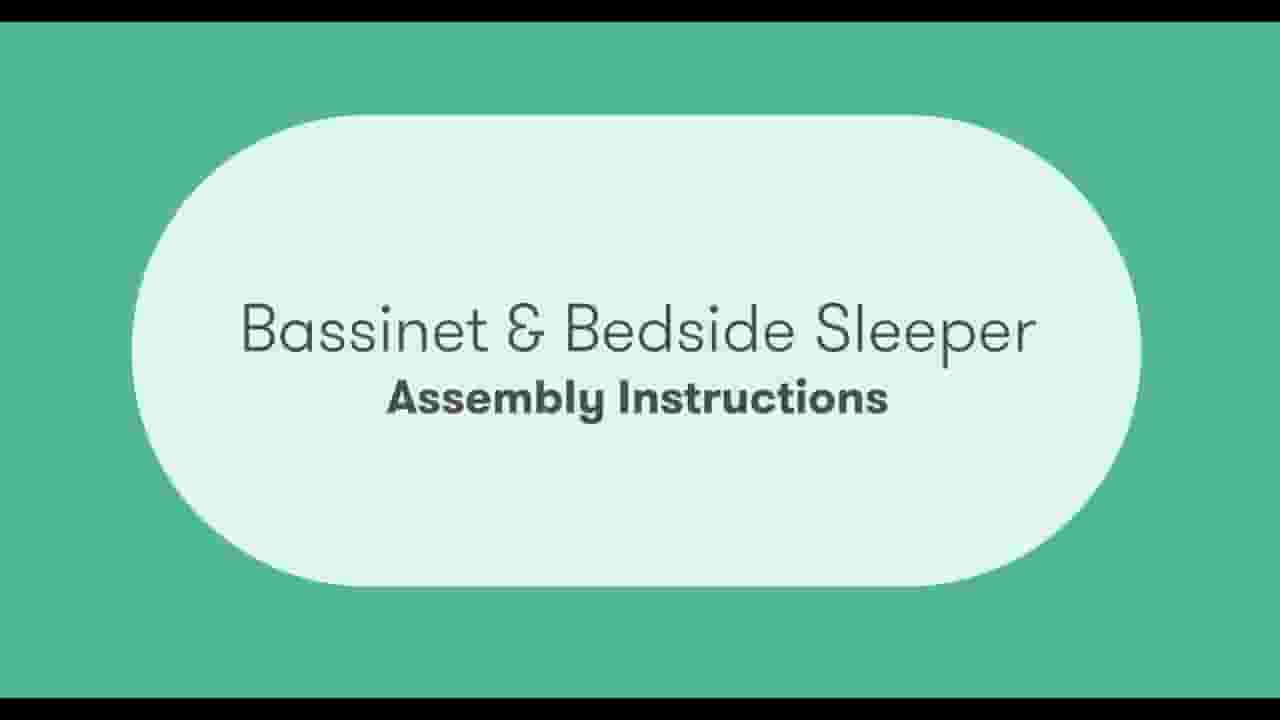 Bassinet & Bedside Sleeper
Assembly Instructions